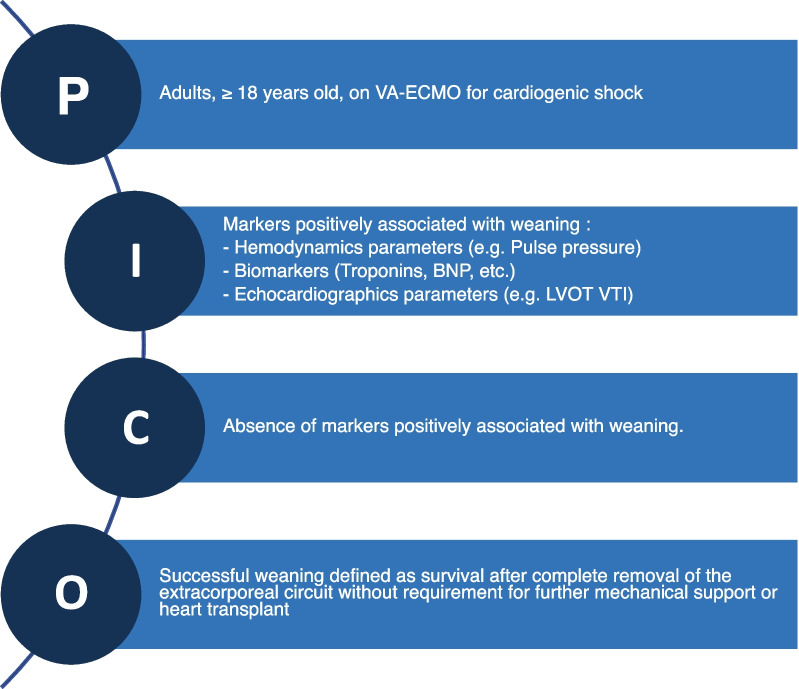 P

Adults, ≥ 18 years old, on VA-ECMO for cardiogenic shock

I

Markers positively associated with weaning :
- Hemodynamics parameters (e.g. Pulse pressure)
- Biomarkers (Troponins, BNP, etc.)
- Echocardiographics parameters (e.g. LVOT VTI)

C

Absence of markers positively associated with weaning.

O

Successful weaning defined as survival after complete removal of the extracorporeal circuit without requirement for further mechanical support or heart transplant